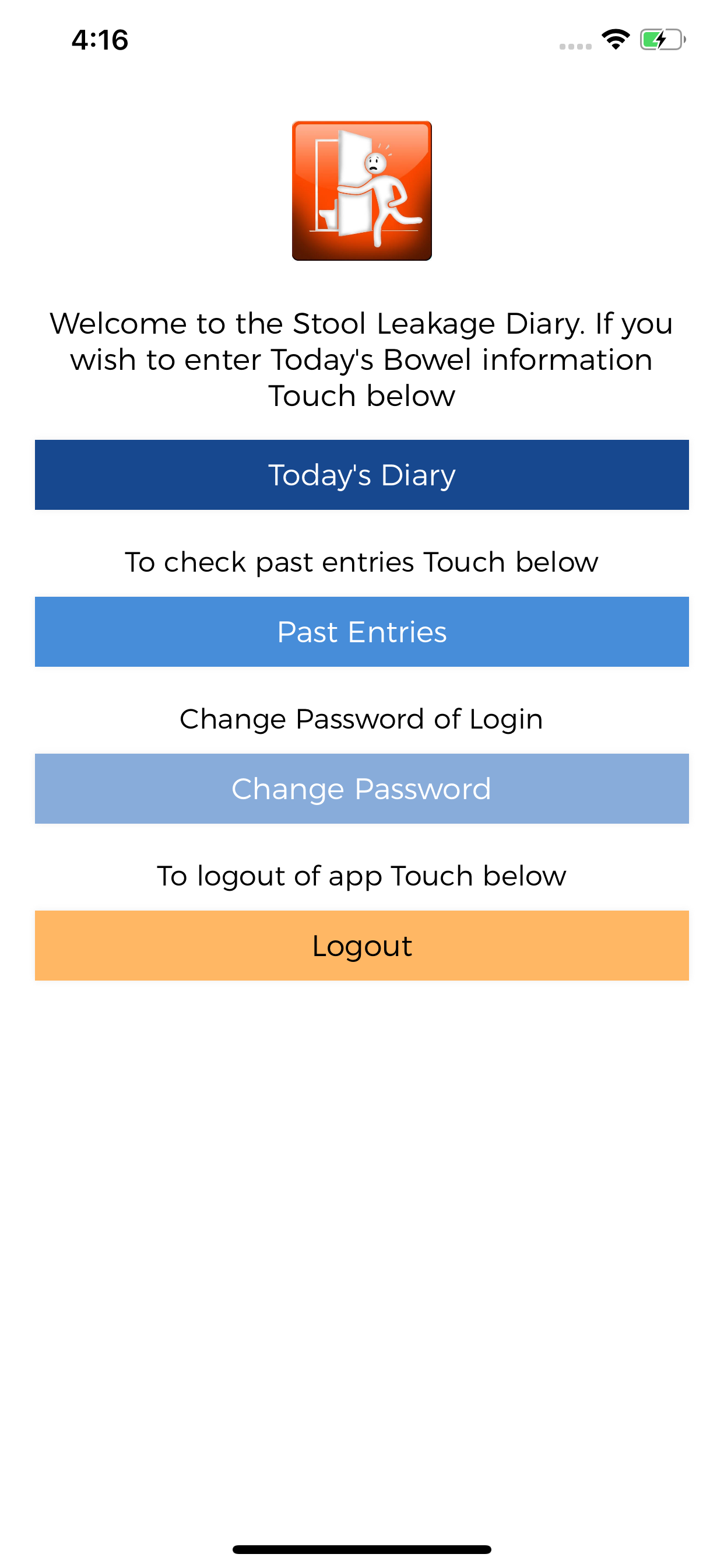 4:16

Welcome to the Stool Leakage Diary. If you wish to enter Today's Bowel information Touch below

Today's Diary

To check past entries Touch below

Past Entries

Change Password of Login

Change Password

To logout of app Touch below

Logout